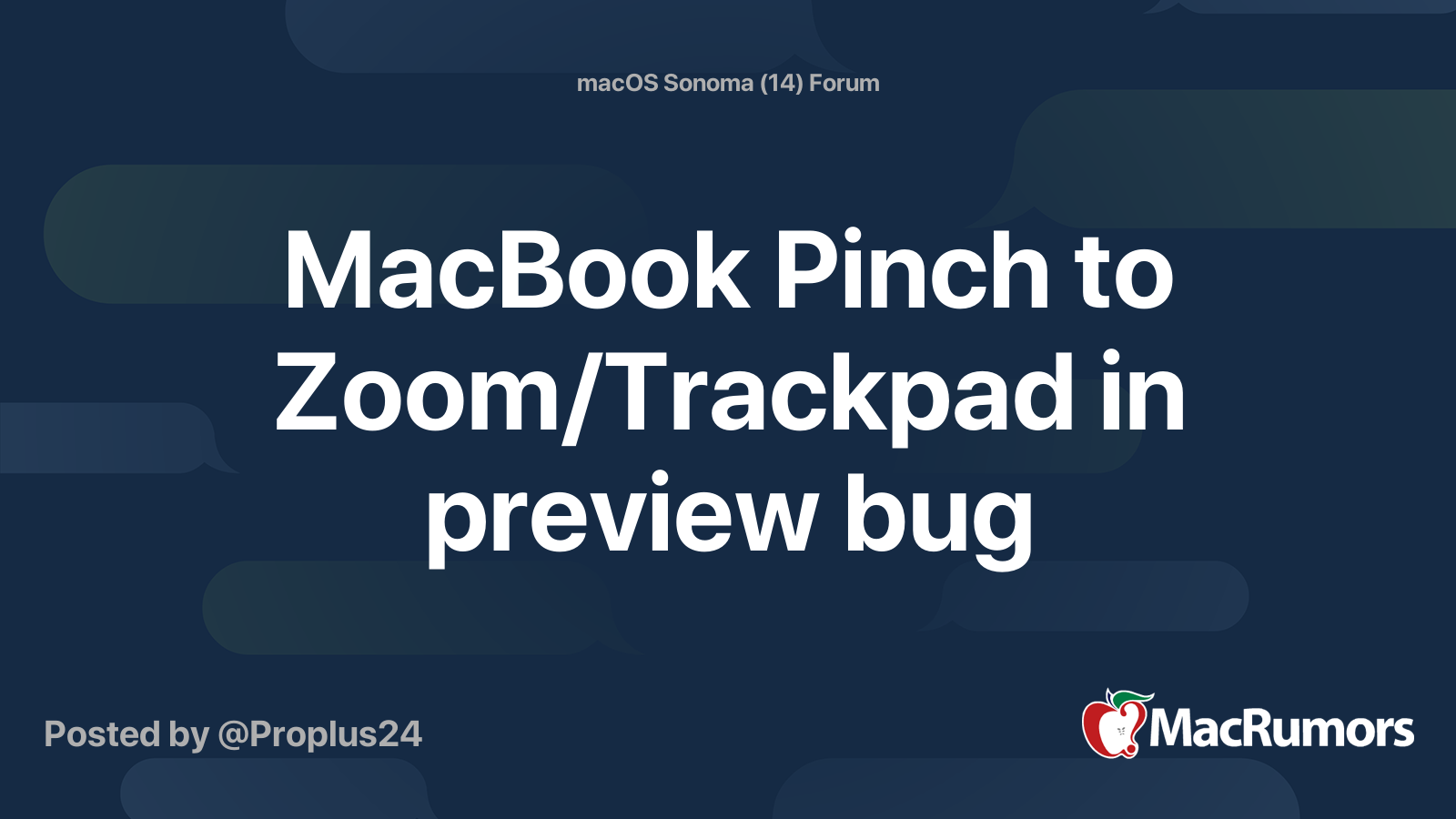 macOS Sonoma (14) Forum

MacBook Pinch to Zoom/Trackpad in preview bug

Posted by @Proplus24

MacRumors